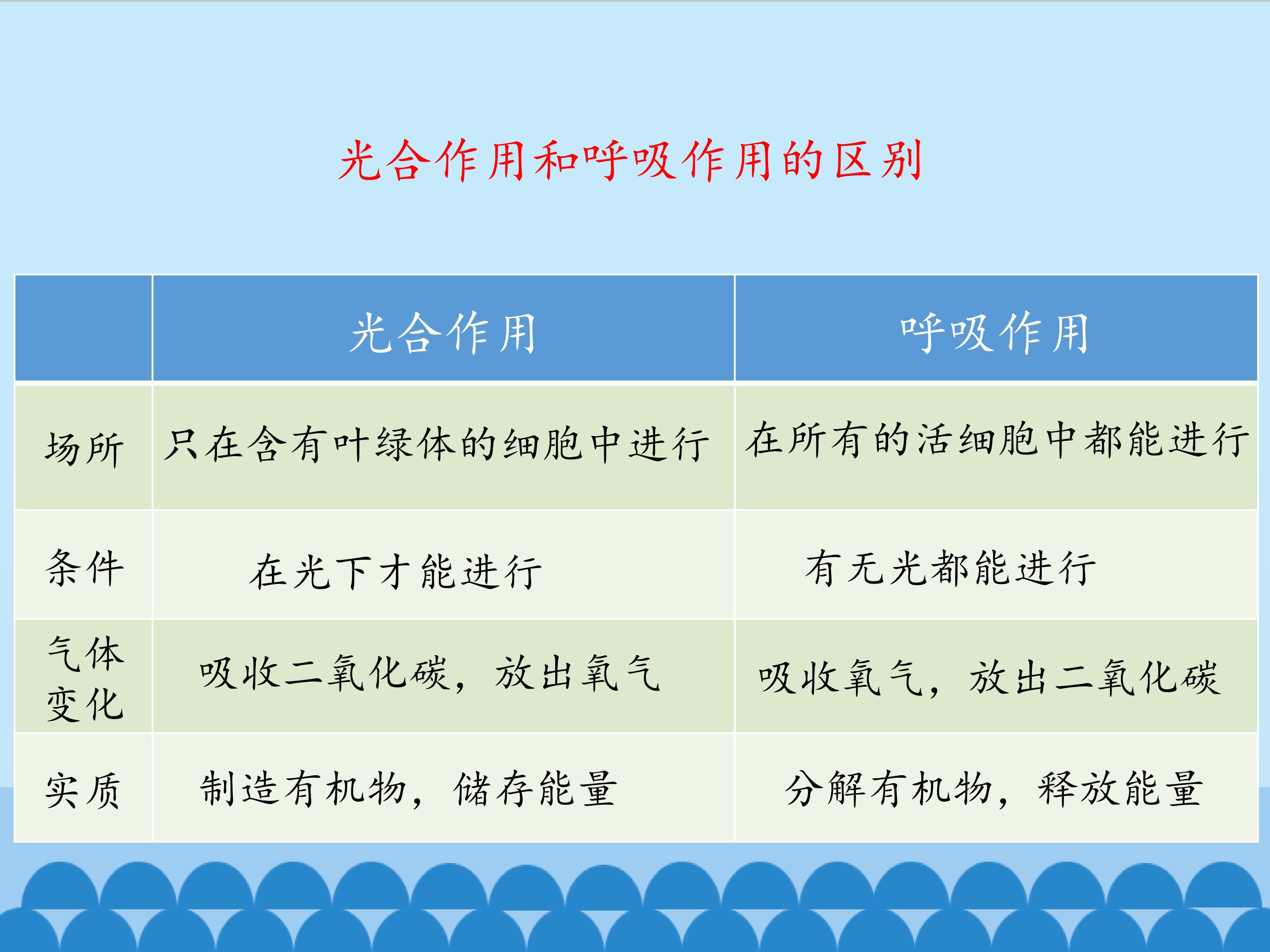 光合作用和呼吸作用的区别

|  | 光合作用 | 呼吸作用 |
|---|---|---|
| 场所 | 只在含有叶绿体的细胞中进行 | 在所有的活细胞中都能进行 |
| 条件 | 在光下才能进行 | 有无光都能进行 |
| 气体变化 | 吸收二氧化碳，放出氧气 | 吸收氧气，放出二氧化碳 |
| 实质 | 制造有机物，储存能量 | 分解有机物，释放能量 |